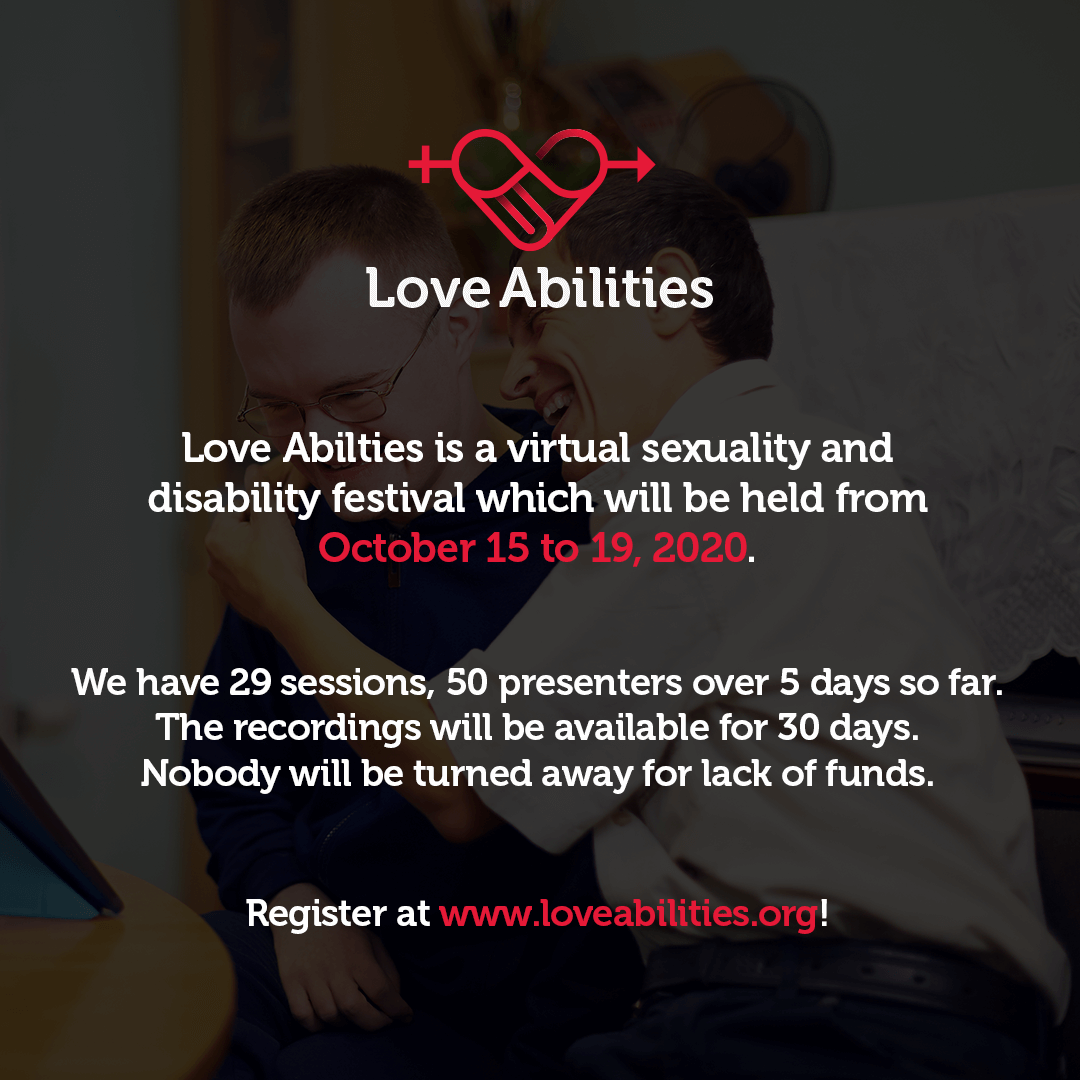 Love Abilities

Love Abilties is a virtual sexuality and disability festival which will be held from October 15 to 19, 2020.

We have 29 sessions, 50 presenters over 5 days so far.
The recordings will be available for 30 days.
Nobody will be turned away for lack of funds.

Register at www.loveabilities.org!